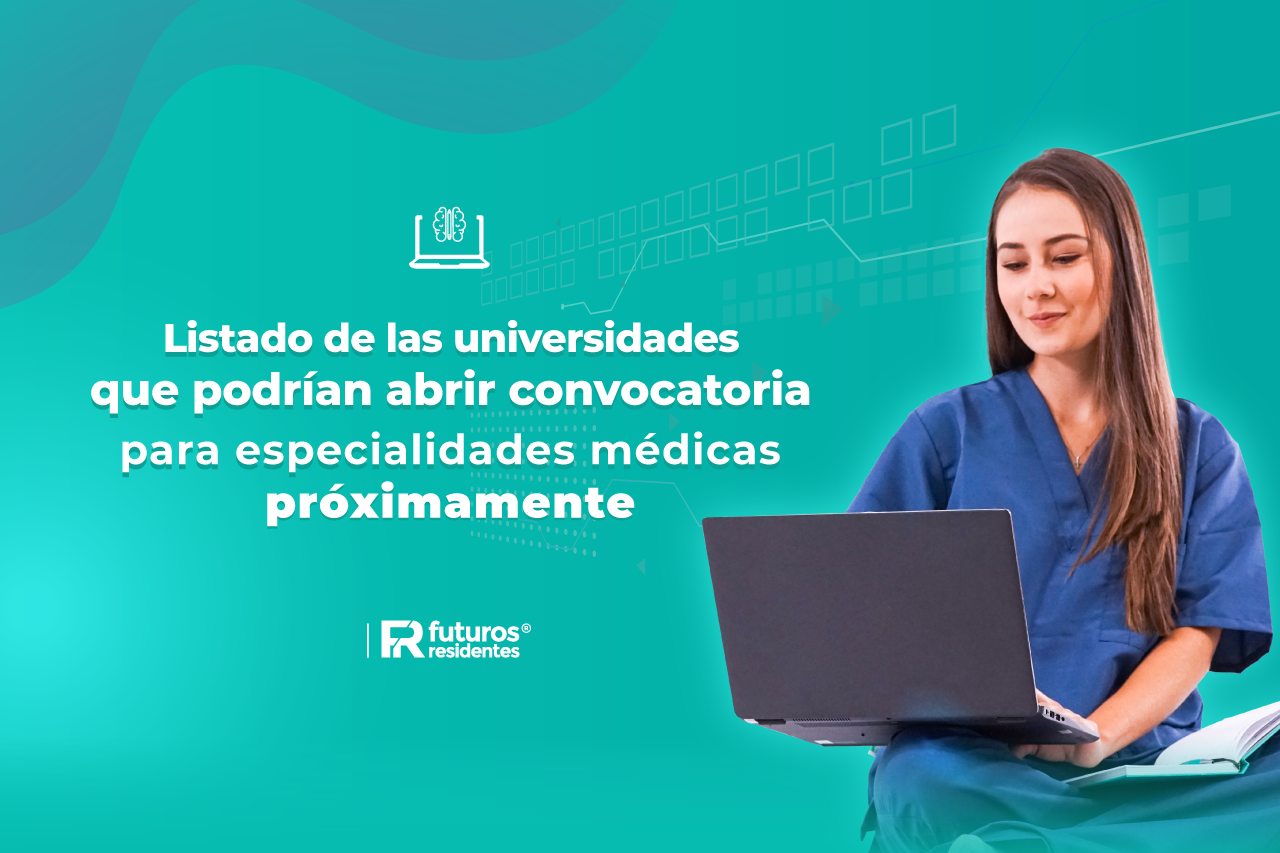 Listado de las universidades que podrían abrir convocatoria para especialidades médicas próximamente

FR futuros® residentes